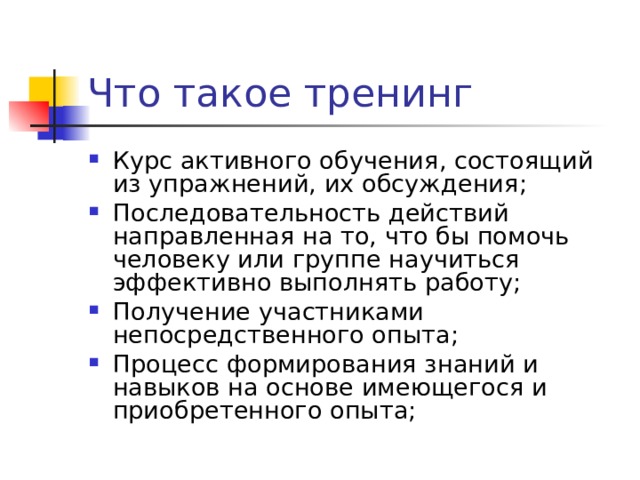 Что такое тренинг

- Курс активного обучения, состоящий из упражнений, их обсуждения;
- Последовательность действий направленная на то, что бы помочь человеку или группе научиться эффективно выполнять работу;
- Получение участниками непосредственного опыта;
- Процесс формирования знаний и навыков на основе имеющегося и приобретенного опыта;